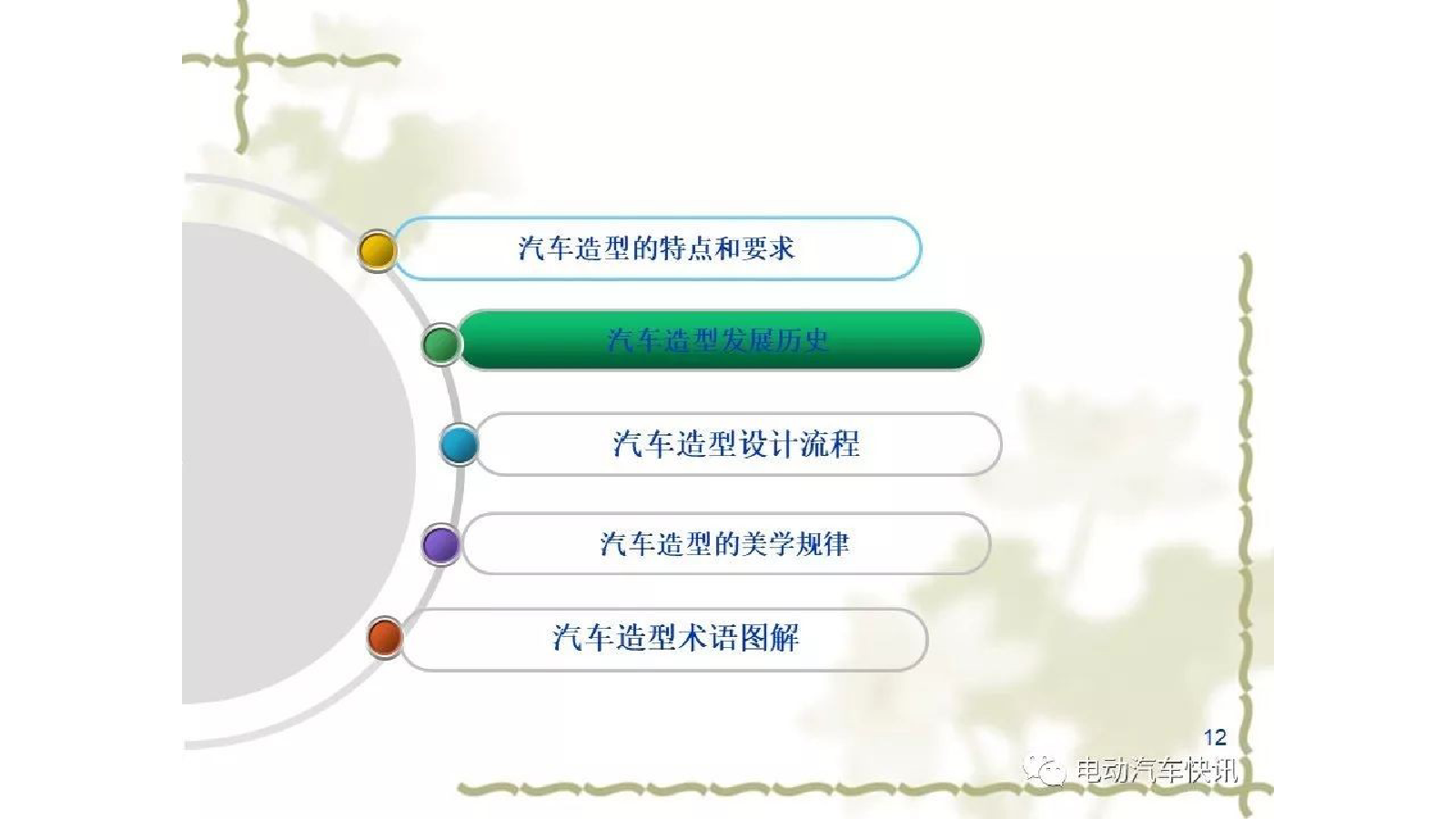 汽车造型的特点和要求

汽车造型发展历史

汽车造型设计流程

汽车造型的美学规律

汽车造型术语图解

12

电动汽车快讯